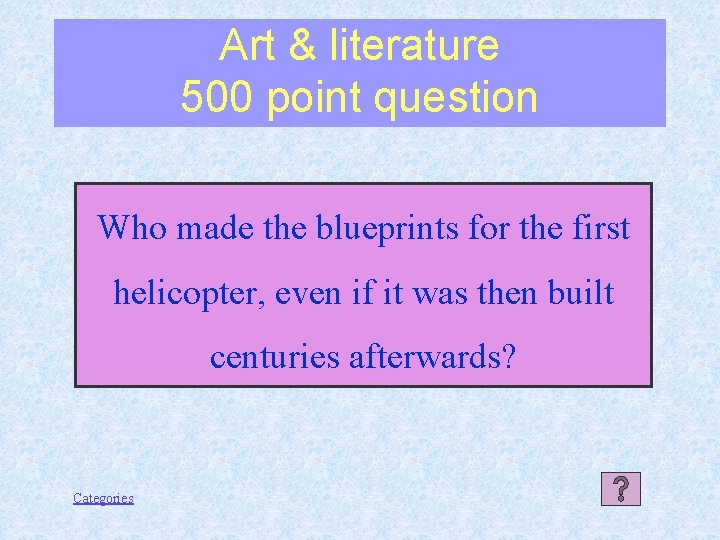 Art & literature
500 point question

Who made the blueprints for the first helicopter, even if it was then built centuries afterwards?

Categories

?